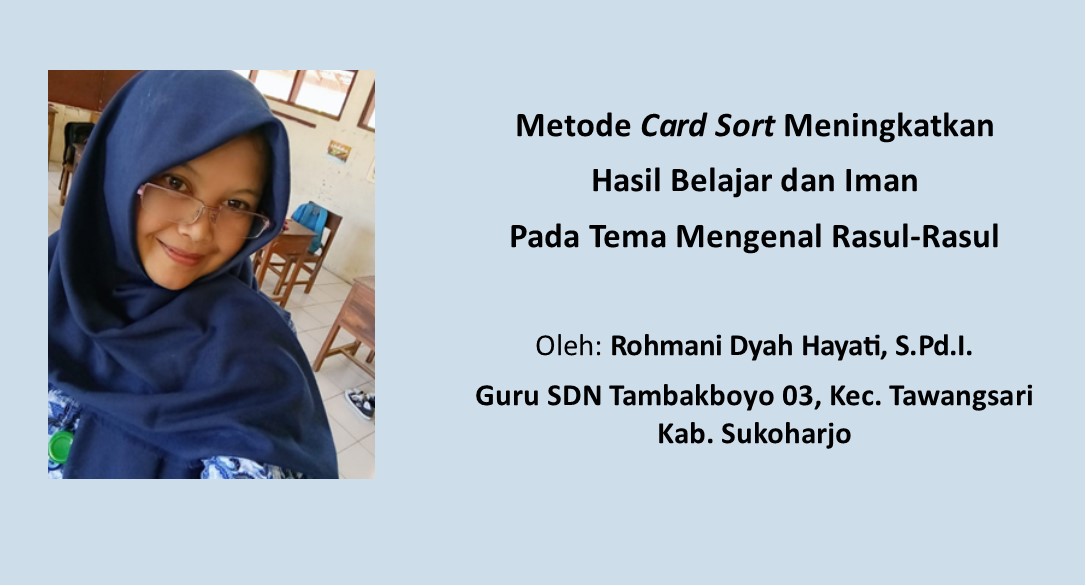 Metode Card Sort Meningkatkan Hasil Belajar dan Iman Pada Tema Mengenal Rasul-Rasul

Oleh: Rohmani Dyah Hayati, S.Pd.I.

Guru SDN Tambakboyo 03, Kec. Tawangsari Kab. Sukoharjo